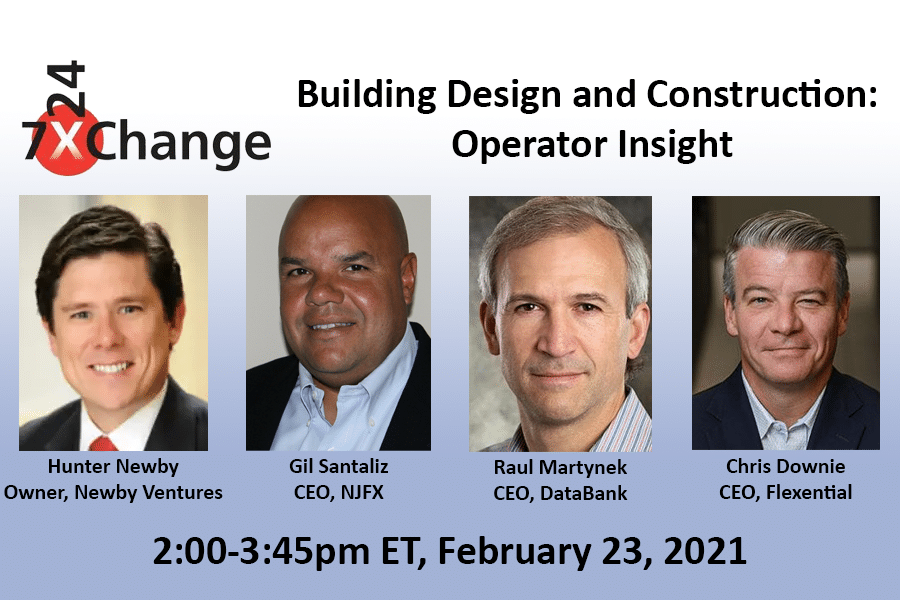 7x24 Change

Building Design and Construction: Operator Insight

Hunter Newby
Owner, Newby Ventures

Gil Santaliz
CEO, NJFX

Raul Martynek
CEO, DataBank

Chris Downie
CEO, Flexential

2:00-3:45pm ET, February 23, 2021